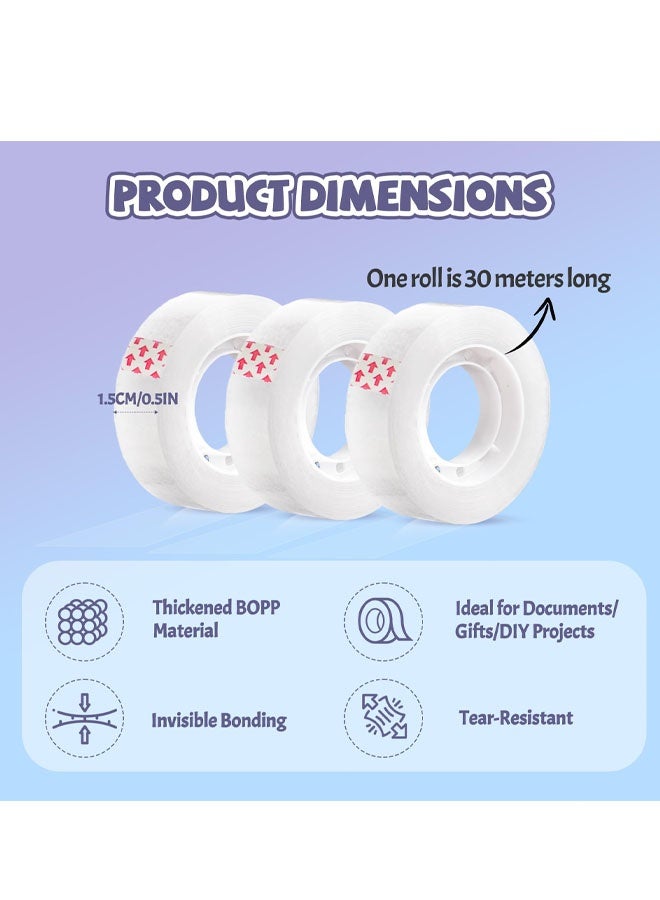 PRODUCT DIMENSIONS

One roll is 30 meters long

1.5CM/0.5IN

Thickened BOPP Material

Ideal for Documents/ Gifts/DIY Projects

Invisible Bonding

Tear-Resistant